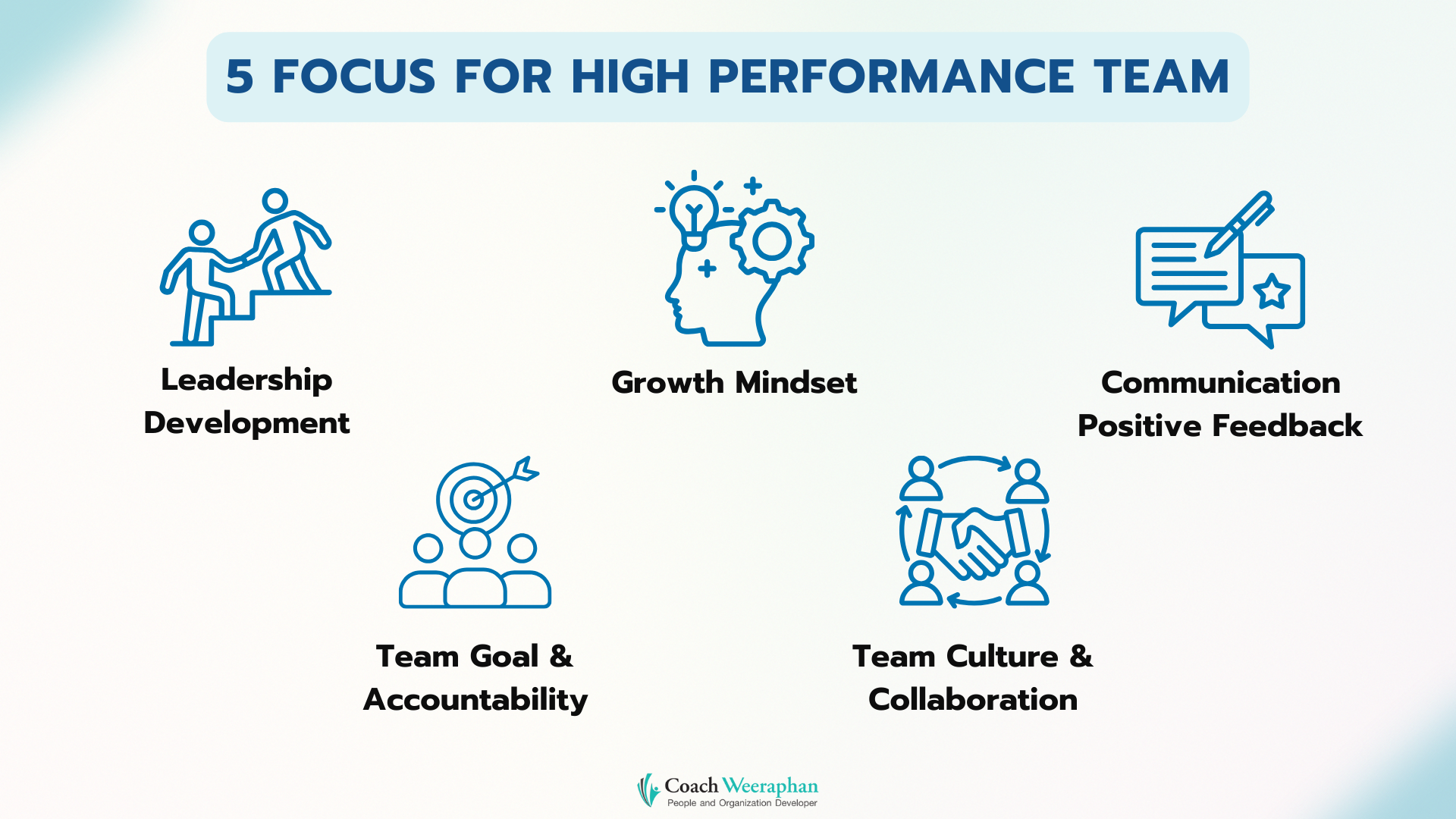 5 FOCUS FOR HIGH PERFORMANCE TEAM

Leadership Development

Growth Mindset

Communication Positive Feedback

Team Goal & Accountability

Team Culture & Collaboration

Coach Weeraphan
People and Organization Developer